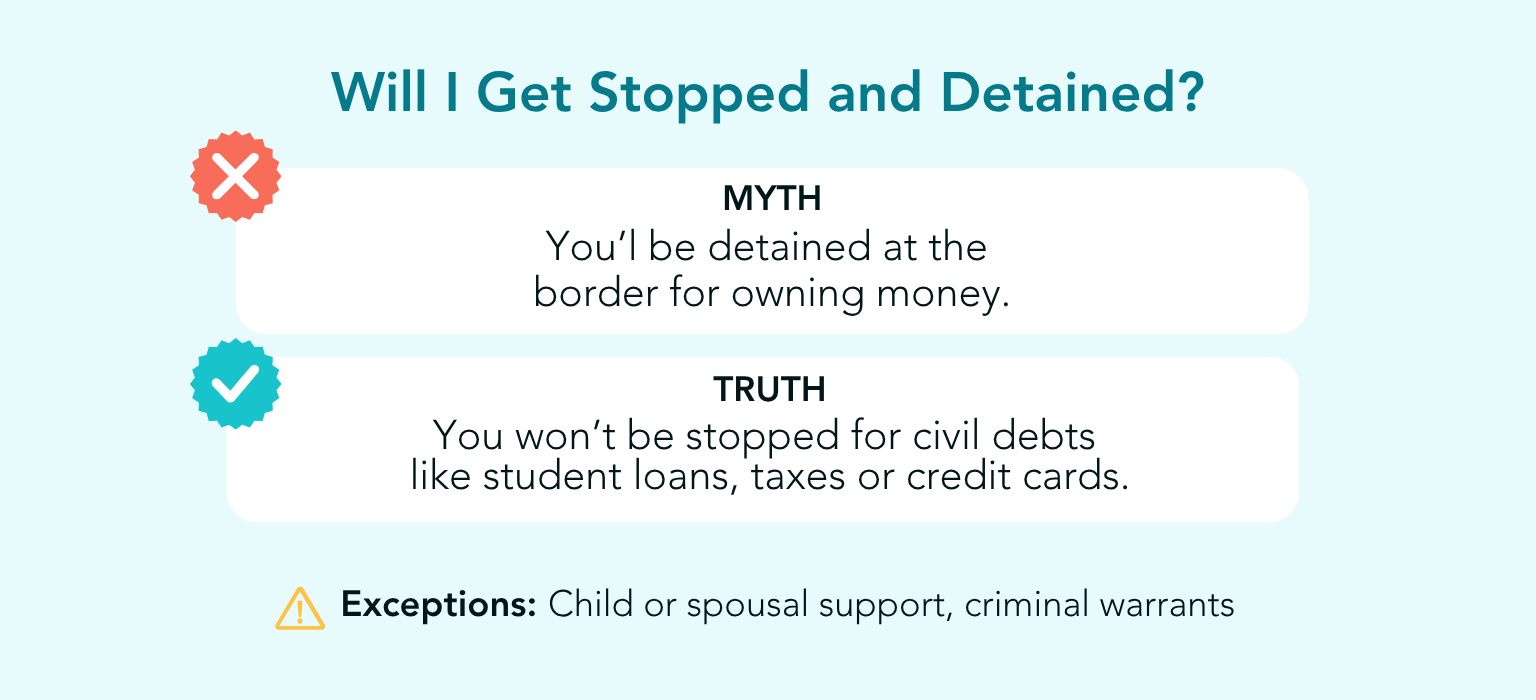 Will I Get Stopped and Detained?

MYTH
You'l be detained at the border for owning money.

TRUTH
You won't be stopped for civil debts like student loans, taxes or credit cards.

Exceptions: Child or spousal support, criminal warrants